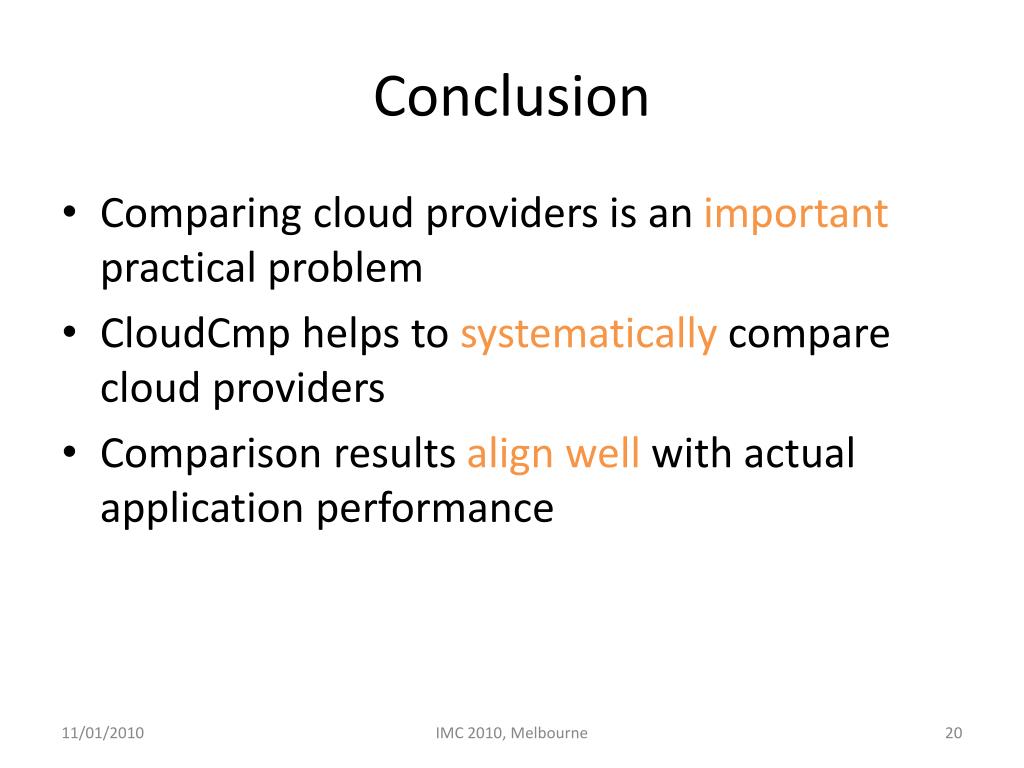 Conclusion

• Comparing cloud providers is an important practical problem
• CloudCmp helps to systematically compare cloud providers
• Comparison results align well with actual application performance

11/01/2010
IMC 2010, Melbourne
20